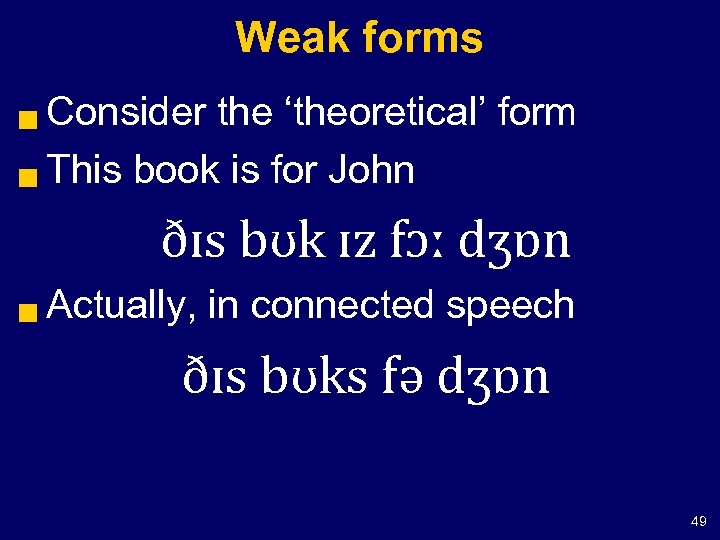 Weak forms

Consider the ‘theoretical’ form

This book is for John

ðɪs bʊk ɪz fɔː dʒɒn

Actually, in connected speech

ðɪs bʊks fə dʒɒn

49